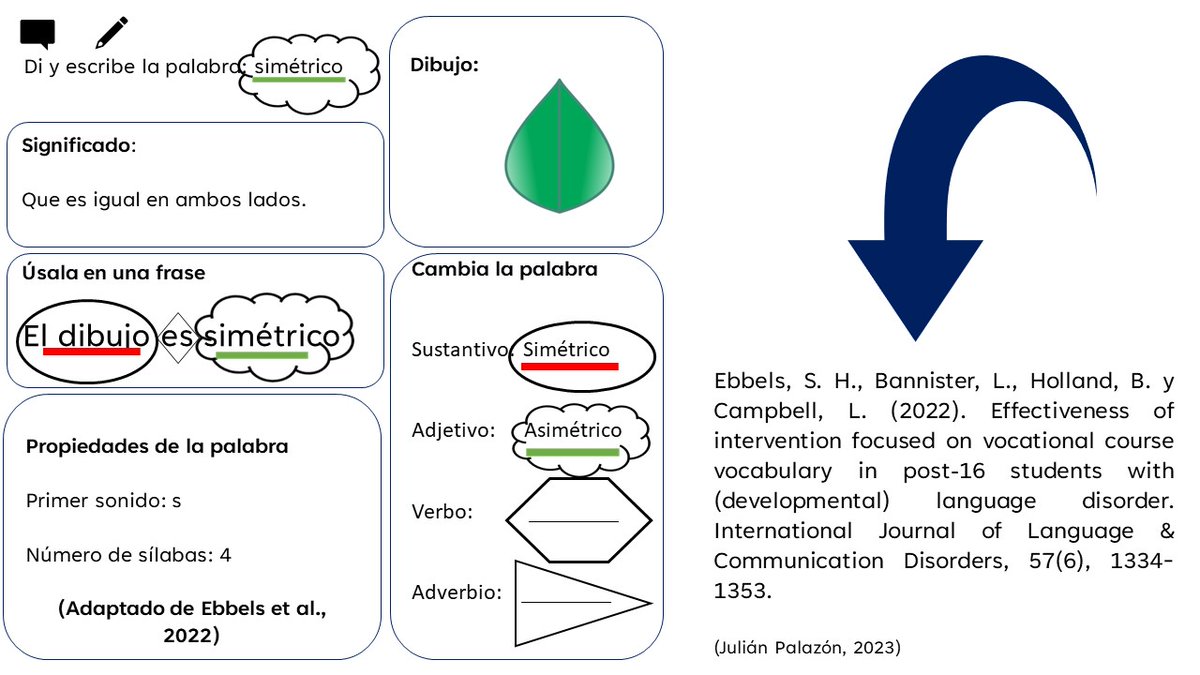 Di y escribe la palabra: simétrico

Significado:

Que es igual en ambos lados.

Úsala en una frase

El dibujo es simétrico

Propiedades de la palabra

Primer sonido: s

Número de sílabas: 4

(Adaptado de Ebbels et al., 2022)

Dibujo:

Cambia la palabra

Sustantivo: Simétrico

Adjetivo: Asimétrico

Verbo:

Adverbio:

Ebbels, S. H., Bannister, L., Holland, B. y Campbell, L. (2022). Effectiveness of intervention focused on vocational course vocabulary in post-16 students with (developmental) language disorder. International Journal of Language & Communication Disorders, 57(6), 1334-1353.

(Julián Palazón, 2023)